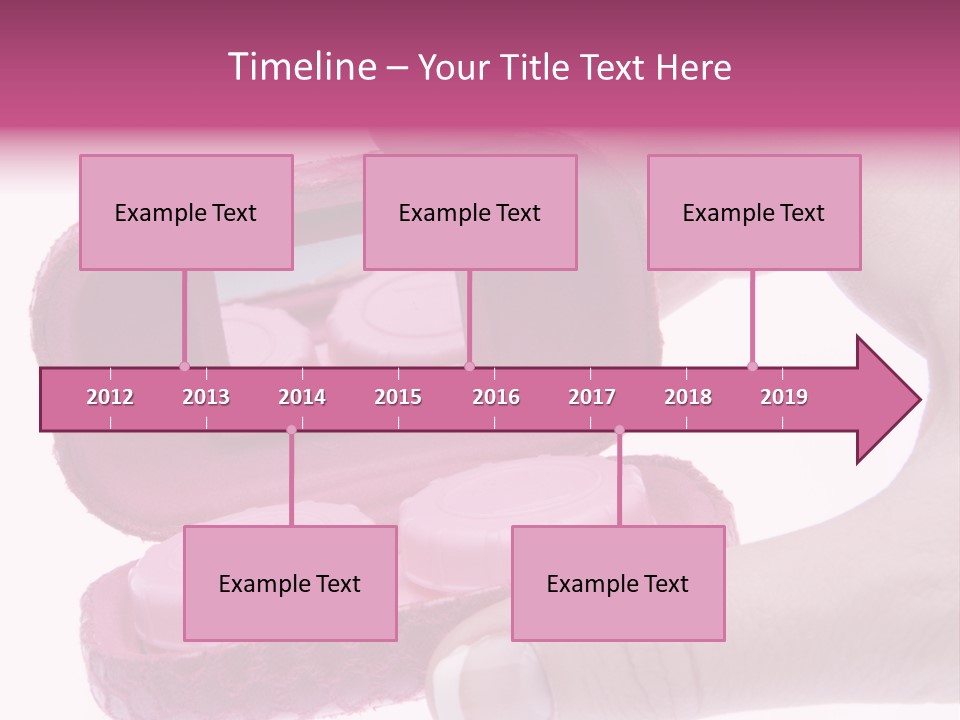 Timeline – Your Title Text Here

Example Text

Example Text

Example Text

2012 2013 2014 2015 2016 2017 2018 2019

Example Text

Example Text